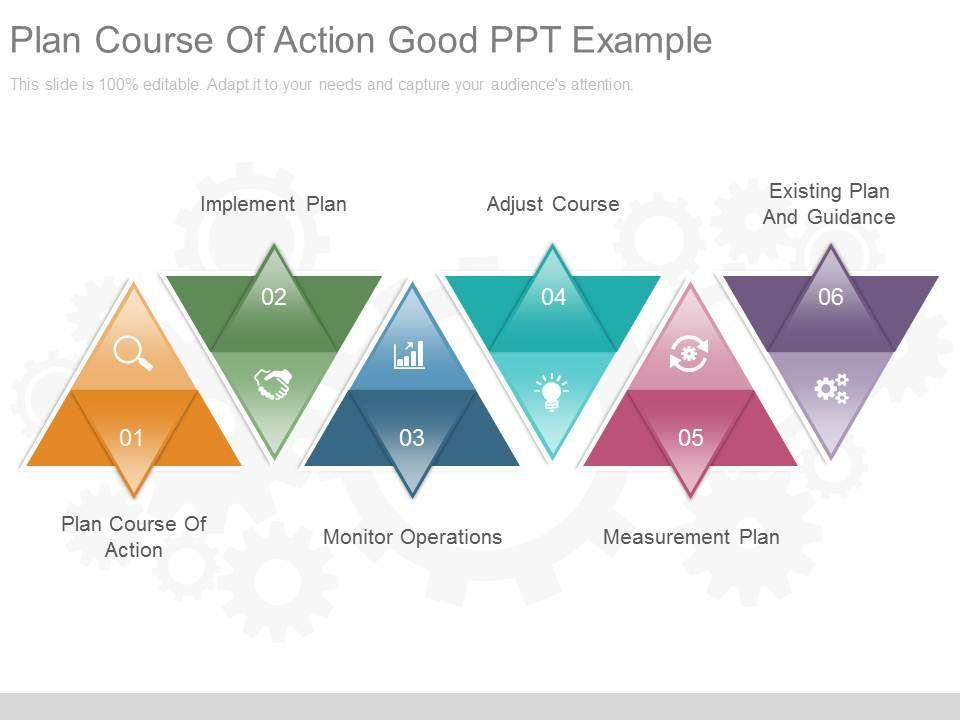 Plan Course Of Action Good PPT Example

This slide is 100% editable. Adapt it to your needs and capture your audience's attention.

Implement Plan

Adjust Course

Existing Plan And Guidance

02

04

06

01

03

05

Plan Course Of Action

Monitor Operations

Measurement Plan